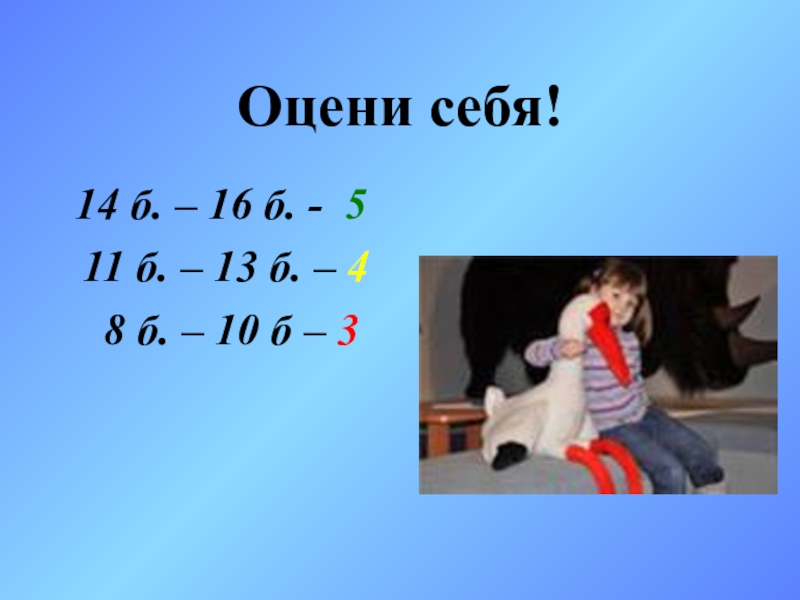 Оцени себя!

14 б. – 16 б. - 5

11 б. – 13 б. – 4

8 б. – 10 б – 3